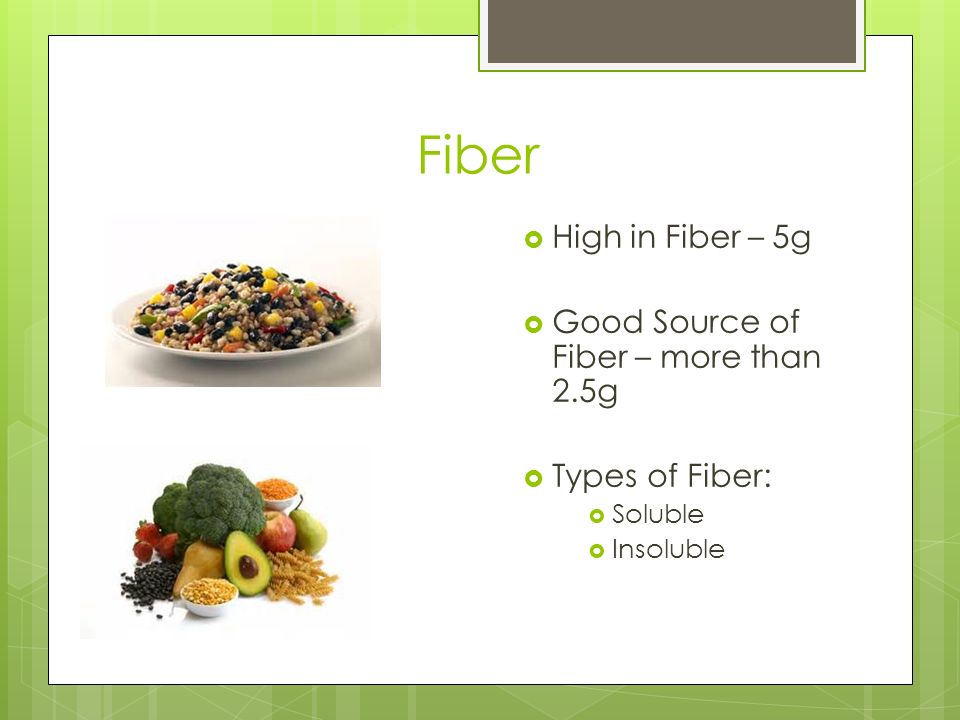 Fiber

High in Fiber – 5g

Good Source of Fiber – more than 2.5g

Types of Fiber:
Soluble
Insoluble